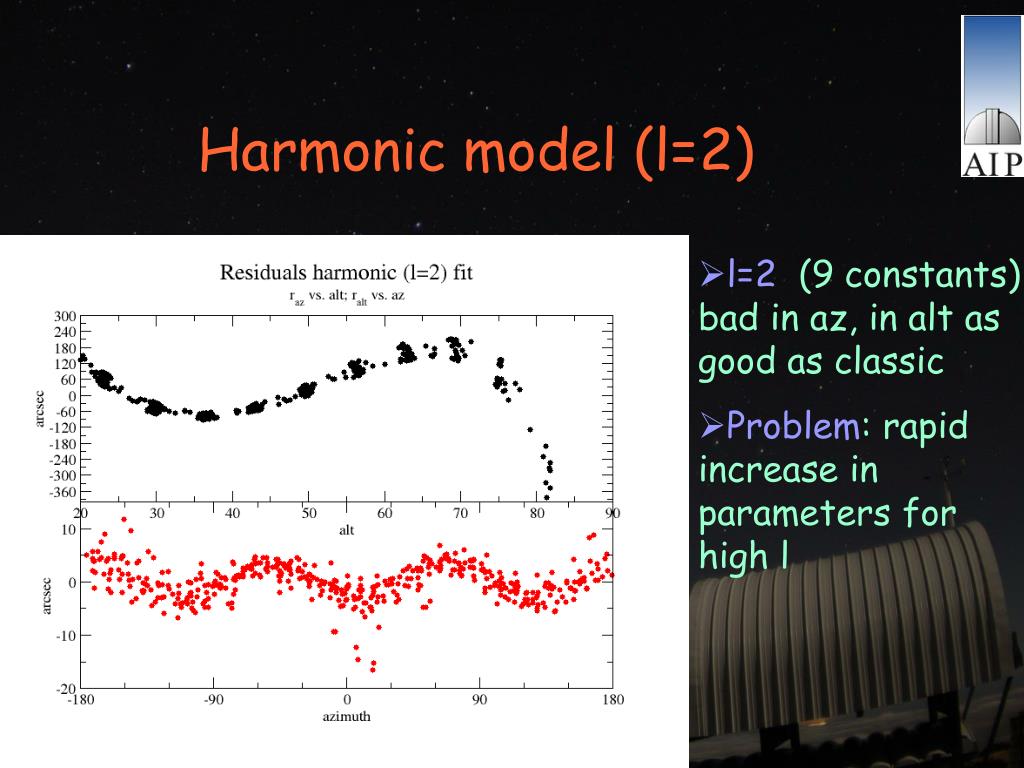 Harmonic model (l=2)

AIP

Residuals harmonic (l=2) fit
$r_{az}$ vs. alt; $r_{alt}$ vs. az

300
240
180
120
60
0
-60
-120
-180
-240
-300
-360
arcsec
20 30 40 50 60 70 80 90
alt

10
0
-10
-20
arcsec
-180 -90 0 90 180
azimuth

➢l=2 (9 constants) bad in az, in alt as good as classic

➢Problem: rapid increase in parameters for high l